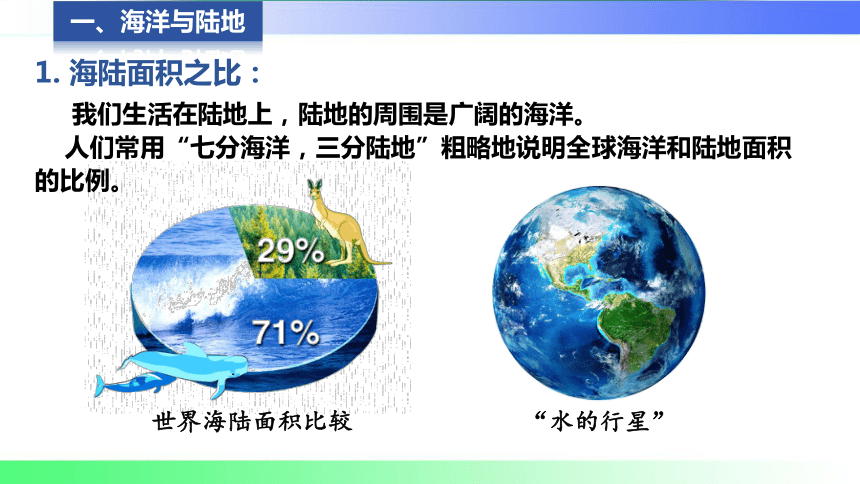 一、海洋与陆地

1. 海陆面积之比：

我们生活在陆地上，陆地的周围是广阔的海洋。

人们常用“七分海洋，三分陆地”粗略地说明全球海洋和陆地面积的比例。

29%

71%

世界海陆面积比较

“水的行星”